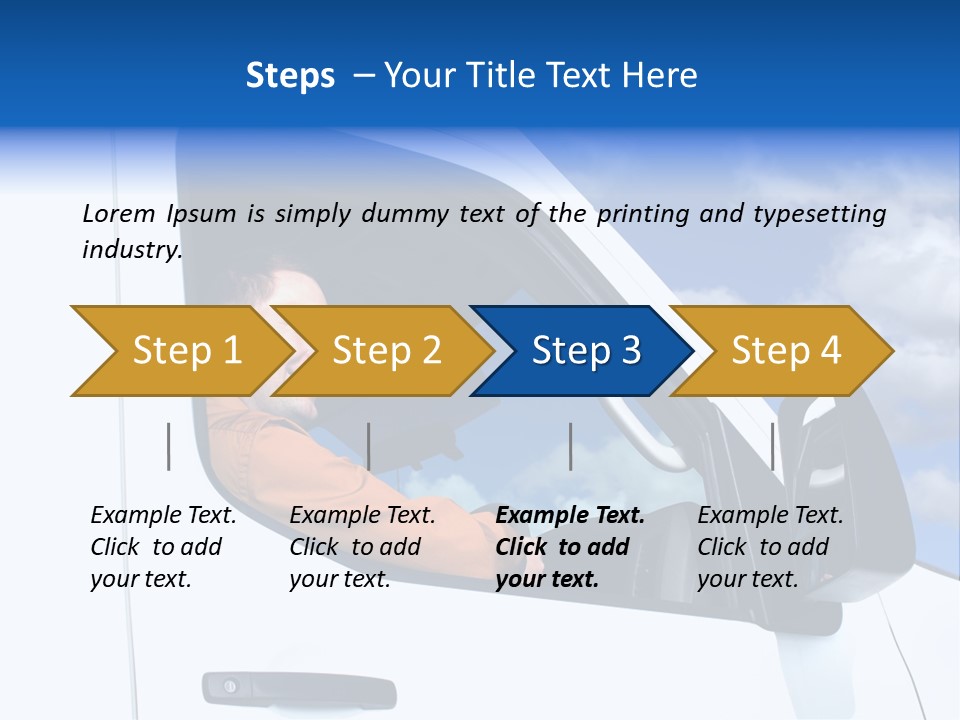 Steps – Your Title Text Here

Lorem Ipsum is simply dummy text of the printing and typesetting industry.

Step 1

Step 2

Step 3

Step 4

Example Text. Click to add your text.

Example Text. Click to add your text.

Example Text. Click to add your text.

Example Text. Click to add your text.